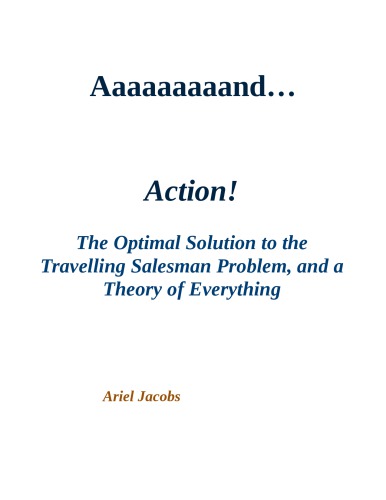 Aaaaaaaaand…

Action!

The Optimal Solution to the Travelling Salesman Problem, and a Theory of Everything

Ariel Jacobs